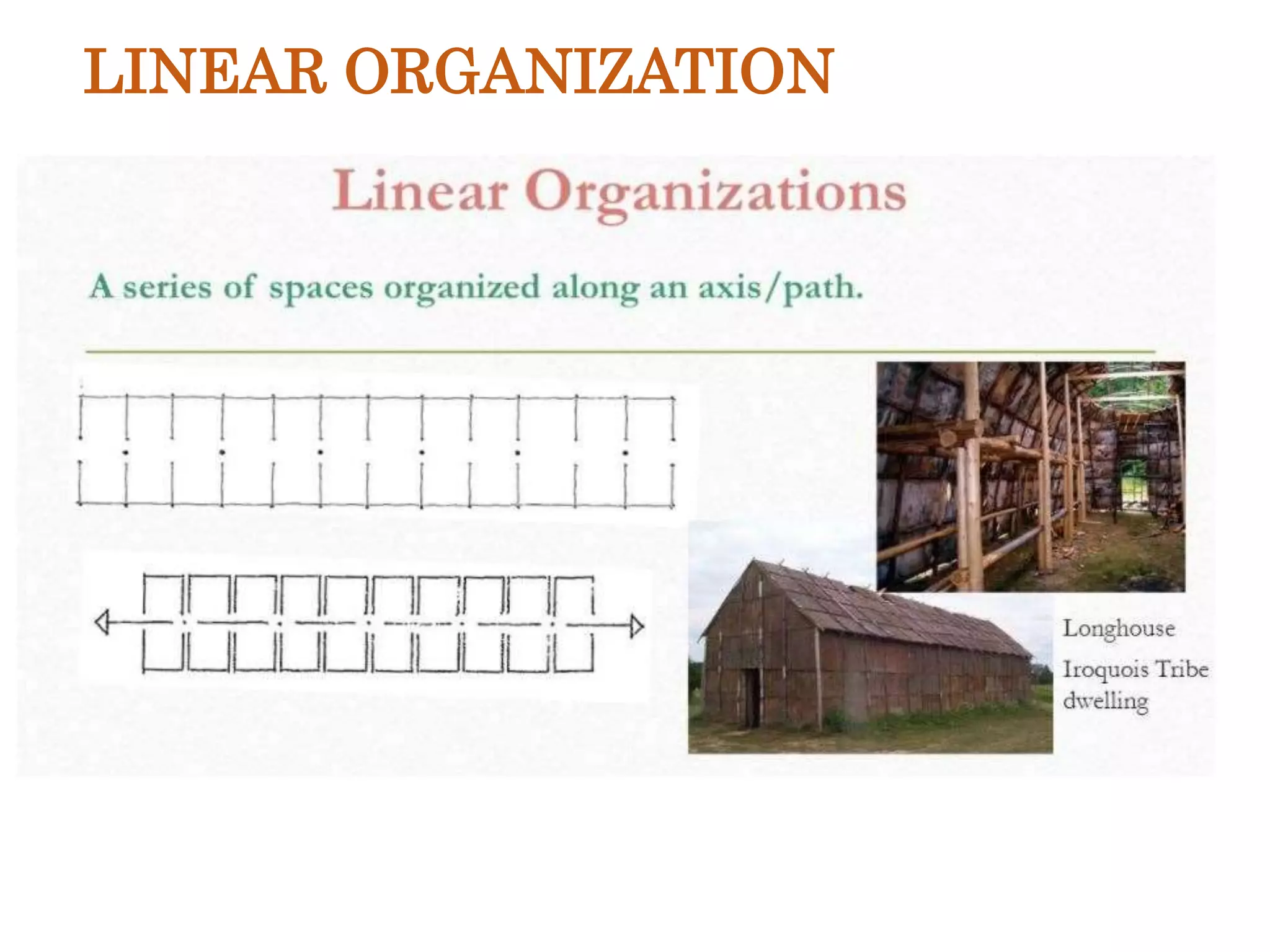 LINEAR ORGANIZATION

Linear Organizations

A series of spaces organized along an axis/path.

Longhouse

Iroquois Tribe dwelling